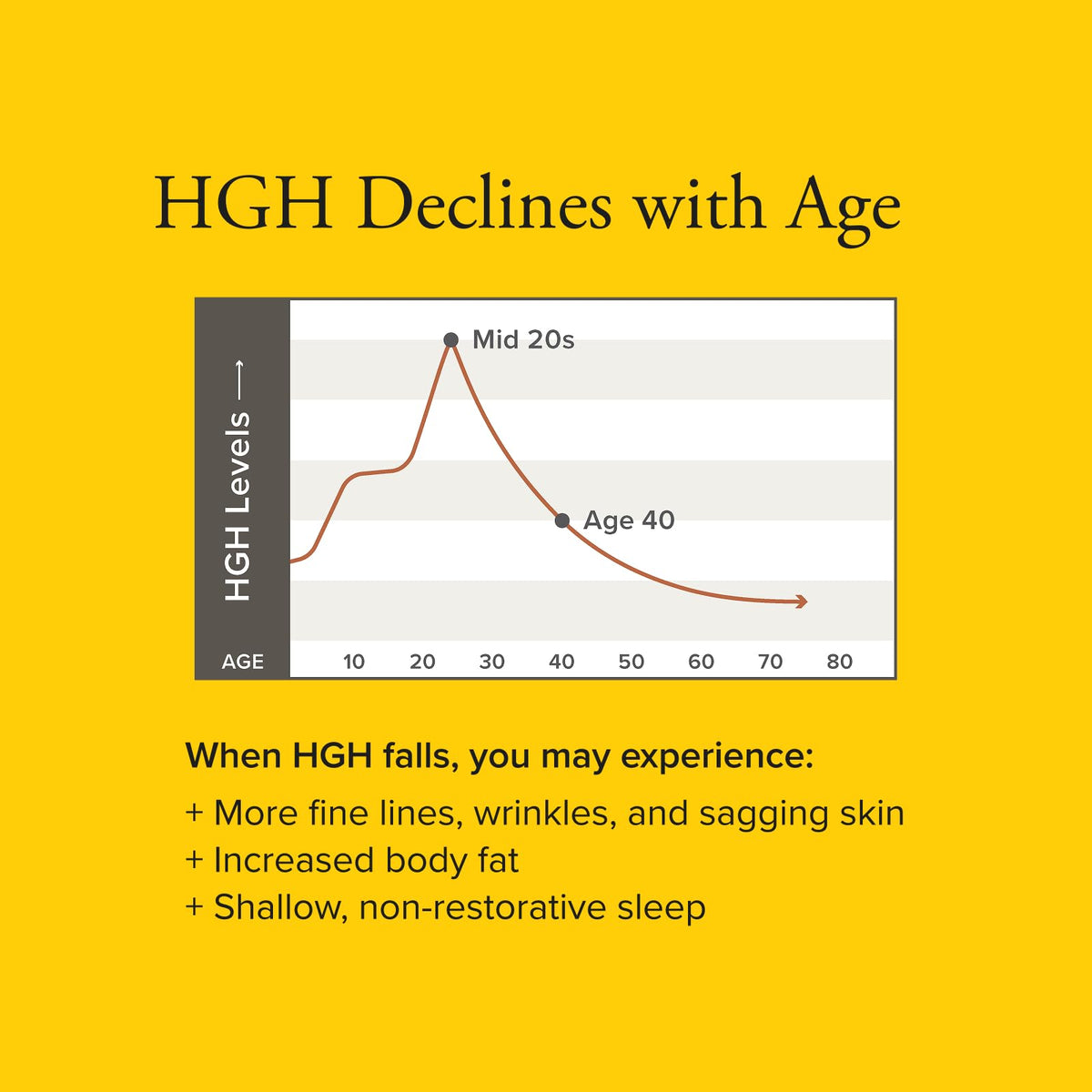 HGH Declines with Age

HGH Levels ⟶

Mid 20s

Age 40

AGE 10 20 30 40 50 60 70 80

When HGH falls, you may experience:

+ More fine lines, wrinkles, and sagging skin
+ Increased body fat
+ Shallow, non-restorative sleep